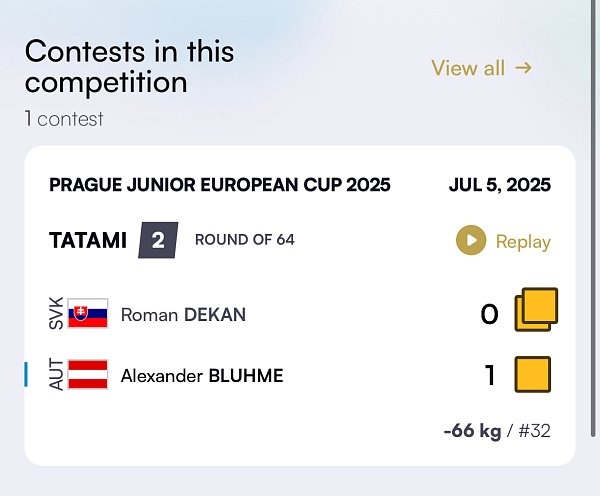 Contests in this competition

View all →

1 contest

PRAGUE JUNIOR EUROPEAN CUP 2025

JUL 5, 2025

TATAMI 2 ROUND OF 64

Replay

SVK Roman DEKAN 0

AUT Alexander BLUHME 1

-66 kg / #32